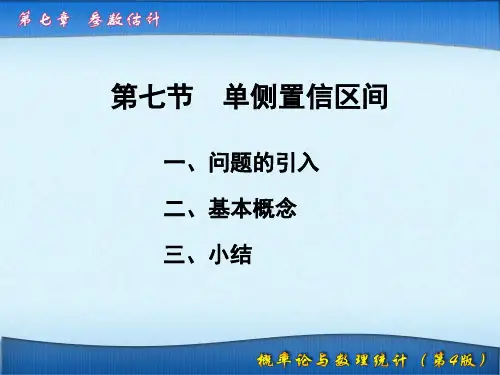 第七章　参数估计

第七节　单侧置信区间

一、问题的引入

二、基本概念

三、小结

概率论与数理统计（第4版）